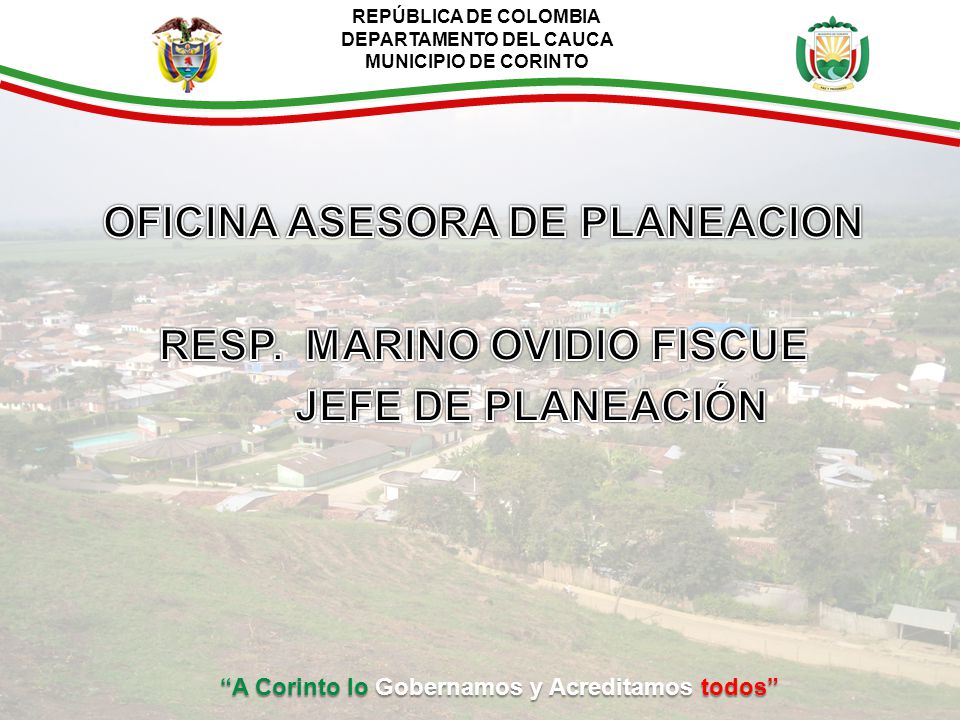 REPÚBLICA DE COLOMBIA
DEPARTAMENTO DEL CAUCA
MUNICIPIO DE CORINTO

OFICINA ASESORA DE PLANEACION

RESP. MARINO OVIDIO FISCUE
JEFE DE PLANEACIÓN

“A Corinto lo Gobernamos y Acreditamos todos”